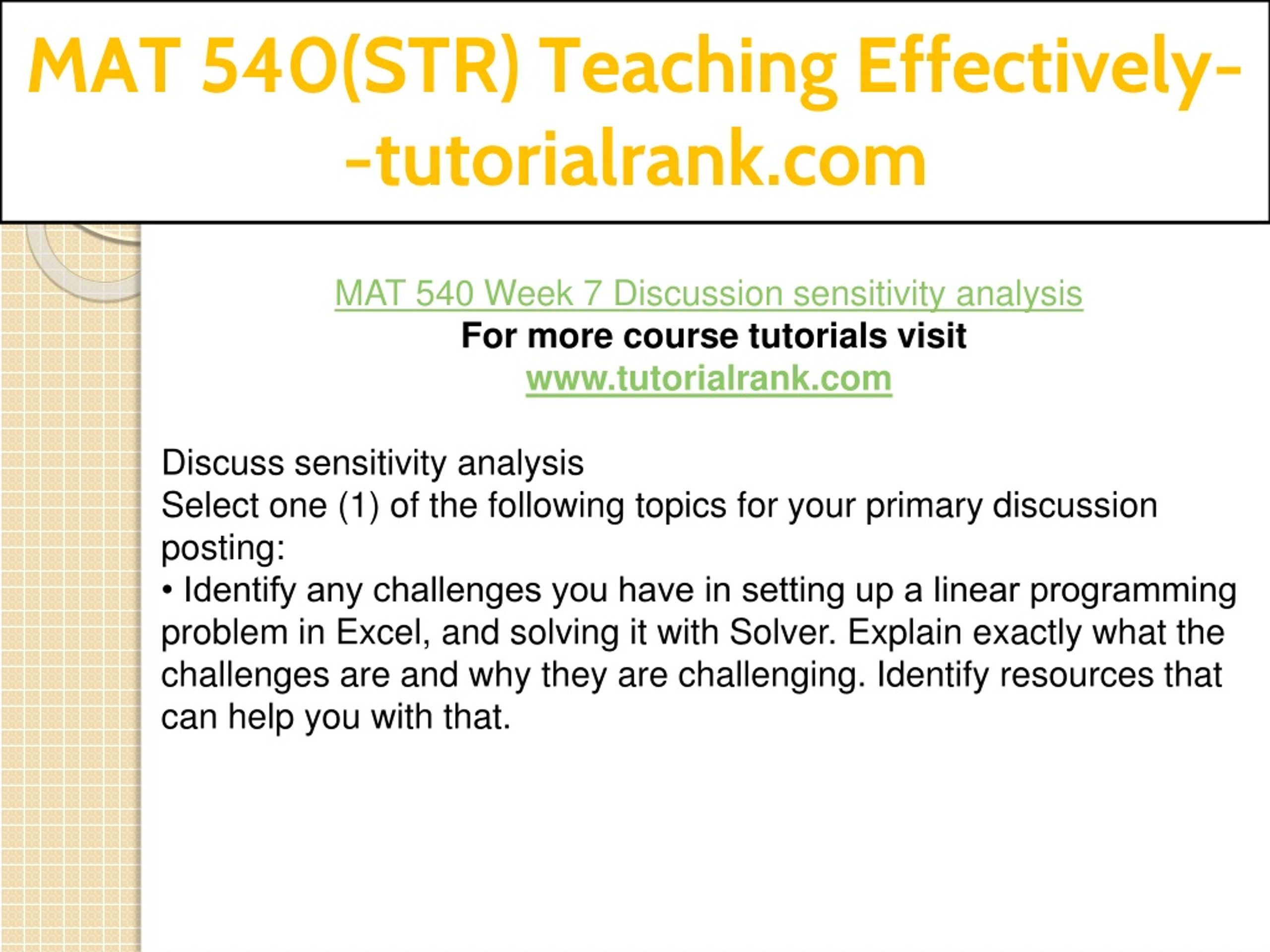 MAT 540(STR) Teaching Effectively--tutorialrank.com

MAT 540 Week 7 Discussion sensitivity analysis
For more course tutorials visit
www.tutorialrank.com

Discuss sensitivity analysis
Select one (1) of the following topics for your primary discussion posting:
• Identify any challenges you have in setting up a linear programming problem in Excel, and solving it with Solver. Explain exactly what the challenges are and why they are challenging. Identify resources that can help you with that.